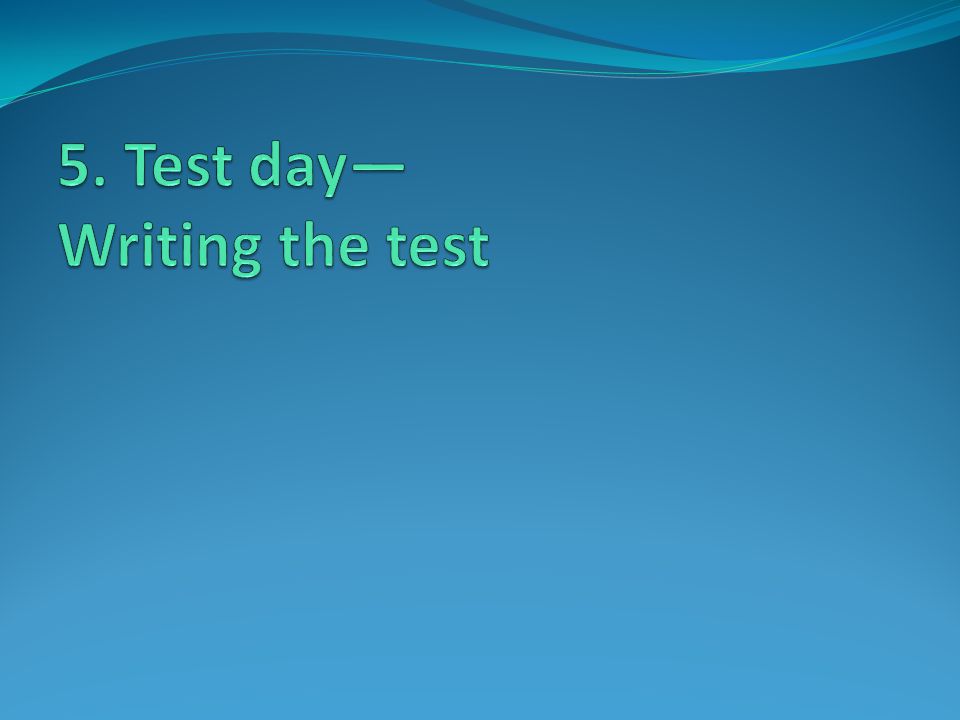 5. Test day—
Writing the test